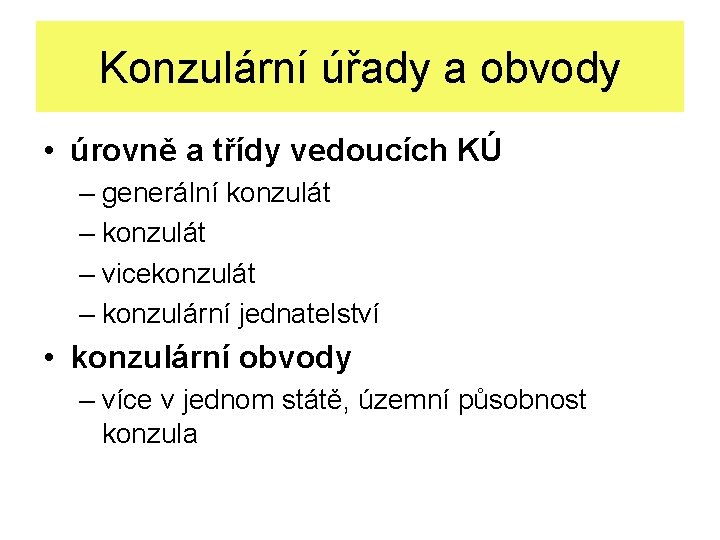 Konzulární úřady a obvody

• úrovně a třídy vedoucích KÚ
– generální konzulát
– konzulát
– vicekonzulát
– konzulární jednatelství
• konzulární obvody
– více v jednom státě, územní působnost konzula